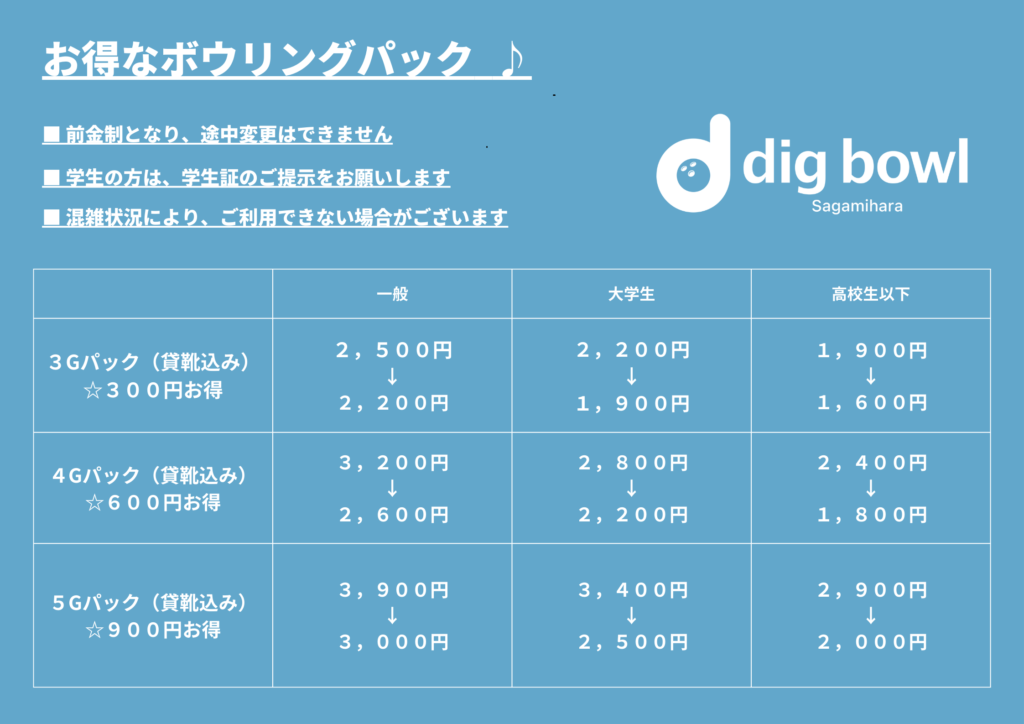 お得なボウリングパック ♪

■ 前金制となり、途中変更はできません

■ 学生の方は、学生証のご提示をお願いします

■ 混雑状況により、ご利用できない場合がございます

dig bowl
Sagamihara

| | 一般 | 大学生 | 高校生以下 |
|---|---|---|---|
| ３Gパック（貸靴込み）☆３００円お得 | ２，５００円 ↓ ２，２００円 | ２，２００円 ↓ １，９００円 | １，９００円 ↓ １，６００円 |
| ４Gパック（貸靴込み）☆６００円お得 | ３，２００円 ↓ ２，６００円 | ２，８００円 ↓ ２，２００円 | ２，４００円 ↓ １，８００円 |
| ５Gパック（貸靴込み）☆９００円お得 | ３，９００円 ↓ ３，０００円 | ３，４００円 ↓ ２，５００円 | ２，９００円 ↓ ２，０００円 |